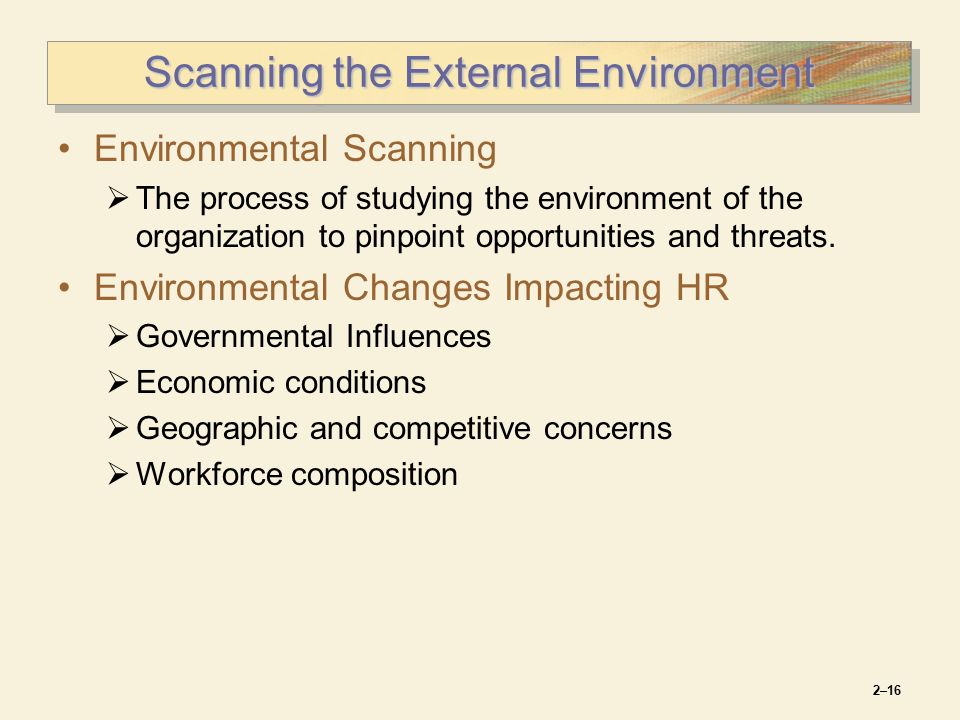 Scanning the External Environment

• Environmental Scanning
  ➢ The process of studying the environment of the organization to pinpoint opportunities and threats.

• Environmental Changes Impacting HR
  ➢ Governmental Influences
  ➢ Economic conditions
  ➢ Geographic and competitive concerns
  ➢ Workforce composition

2–16